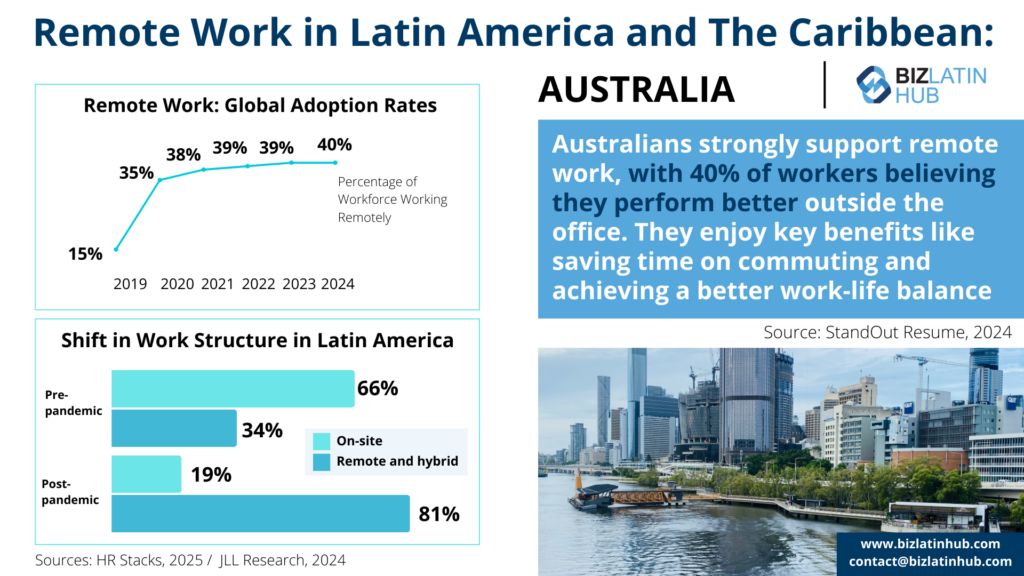 Remote Work in Latin America and The Caribbean:

Remote Work: Global Adoption Rates

15%
35%
38%
39%
39%
40%

Percentage of Workforce Working Remotely

2019 2020 2021 2022 2023 2024

Shift in Work Structure in Latin America

Pre-pandemic
66%
34%

Post-pandemic
19%
81%

On-site
Remote and hybrid

Sources: HR Stacks, 2025 / JLL Research, 2024

AUSTRALIA

BIZ LATIN HUB

Australians strongly support remote work, with 40% of workers believing they perform better outside the office. They enjoy key benefits like saving time on commuting and achieving a better work-life balance

Source: StandOut Resume, 2024

www.bizlatinhub.com
contact@bizlatinhub.com